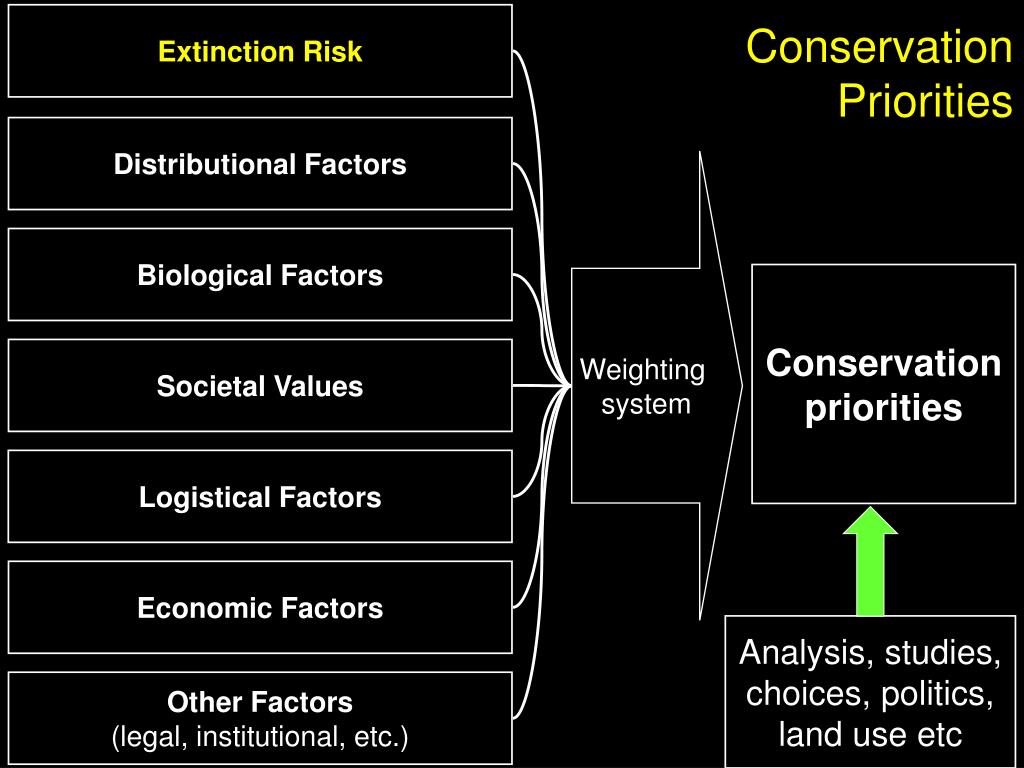 Conservation Priorities

Extinction Risk

Distributional Factors

Biological Factors

Societal Values

Logistical Factors

Economic Factors

Other Factors
(legal, institutional, etc.)

Weighting system

Conservation priorities

Analysis, studies, choices, politics, land use etc